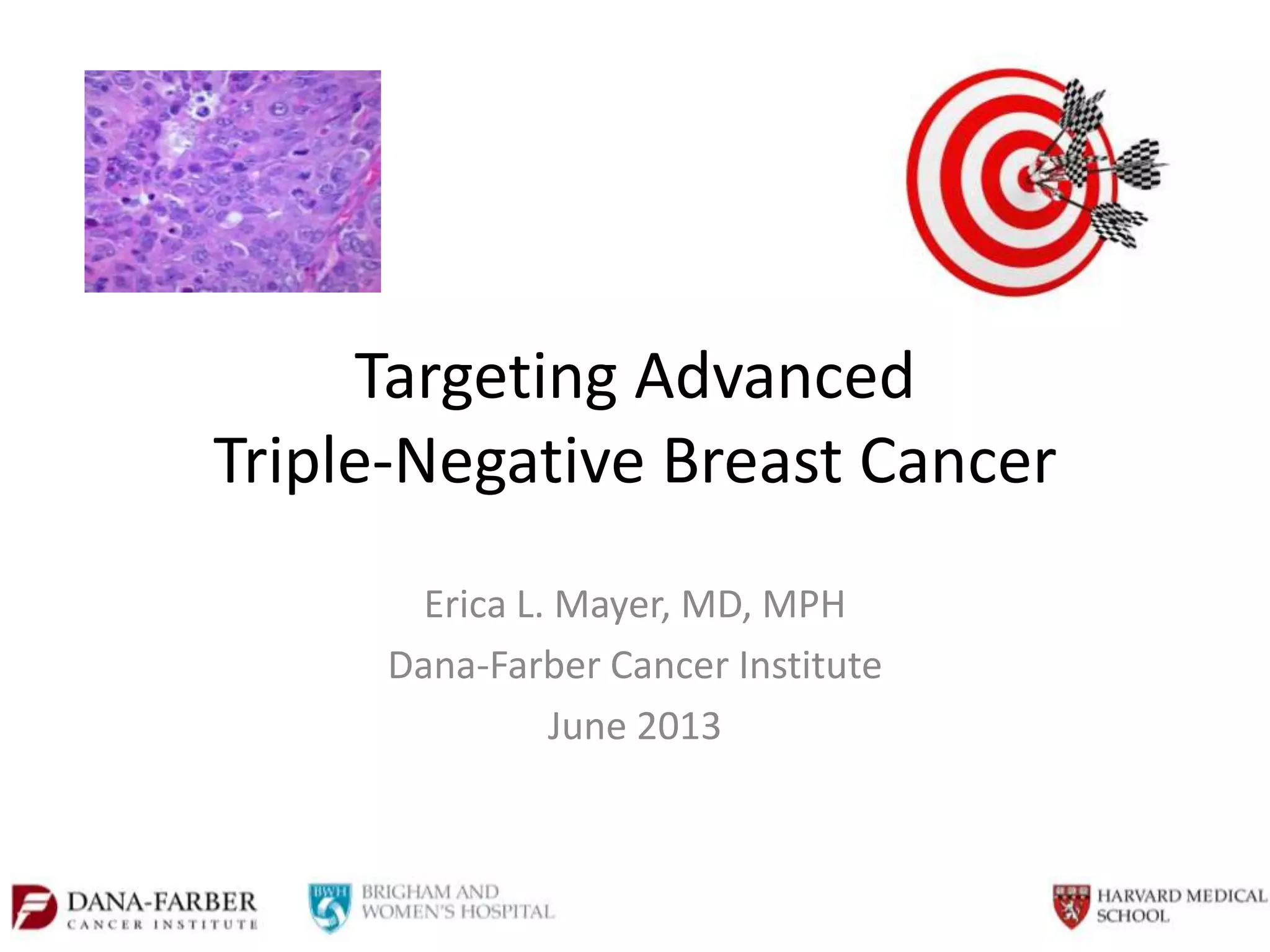 Targeting Advanced Triple-Negative Breast Cancer

Erica L. Mayer, MD, MPH

Dana-Farber Cancer Institute

June 2013

DANA-FARBER CANCER INSTITUTE

BWH BRIGHAM AND WOMEN'S HOSPITAL

HARVARD MEDICAL SCHOOL